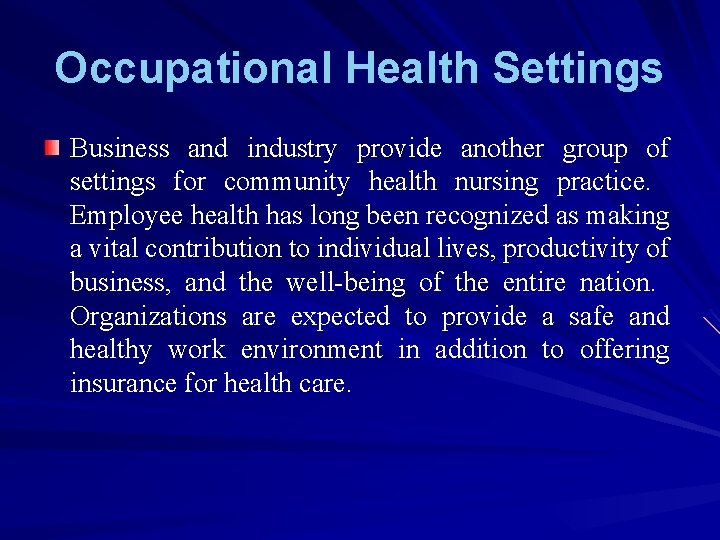 Occupational Health Settings

Business and industry provide another group of settings for community health nursing practice. Employee health has long been recognized as making a vital contribution to individual lives, productivity of business, and the well-being of the entire nation. Organizations are expected to provide a safe and healthy work environment in addition to offering insurance for health care.